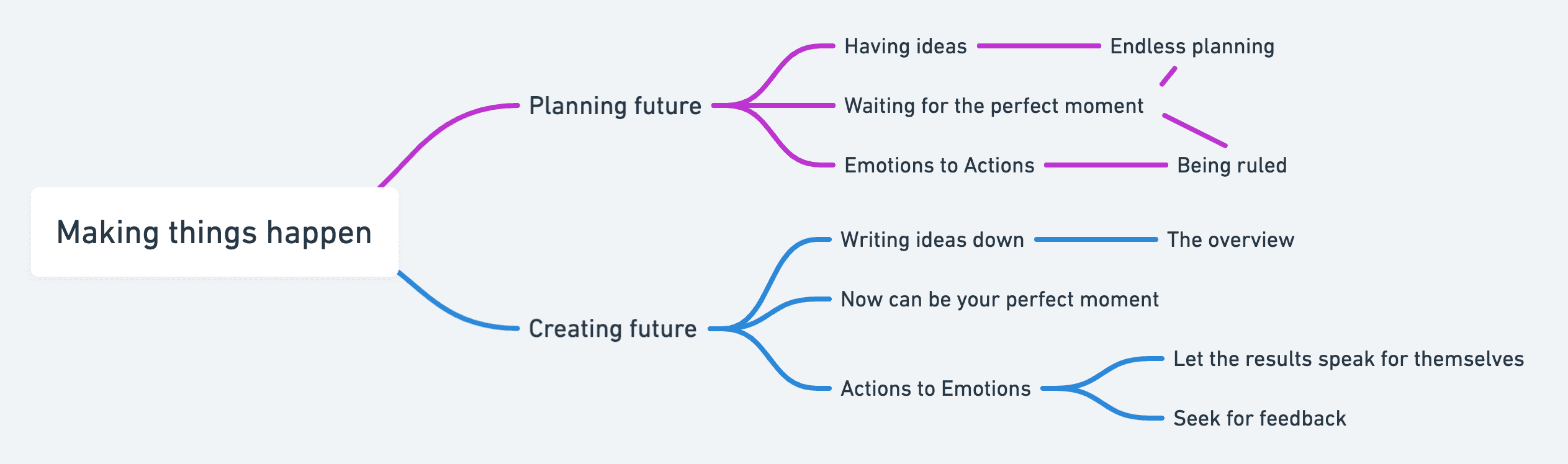 Making things happen

Planning future

Having ideas

Endless planning

Waiting for the perfect moment

Emotions to Actions

Being ruled

Creating future

Writing ideas down

The overview

Now can be your perfect moment

Actions to Emotions

Let the results speak for themselves

Seek for feedback